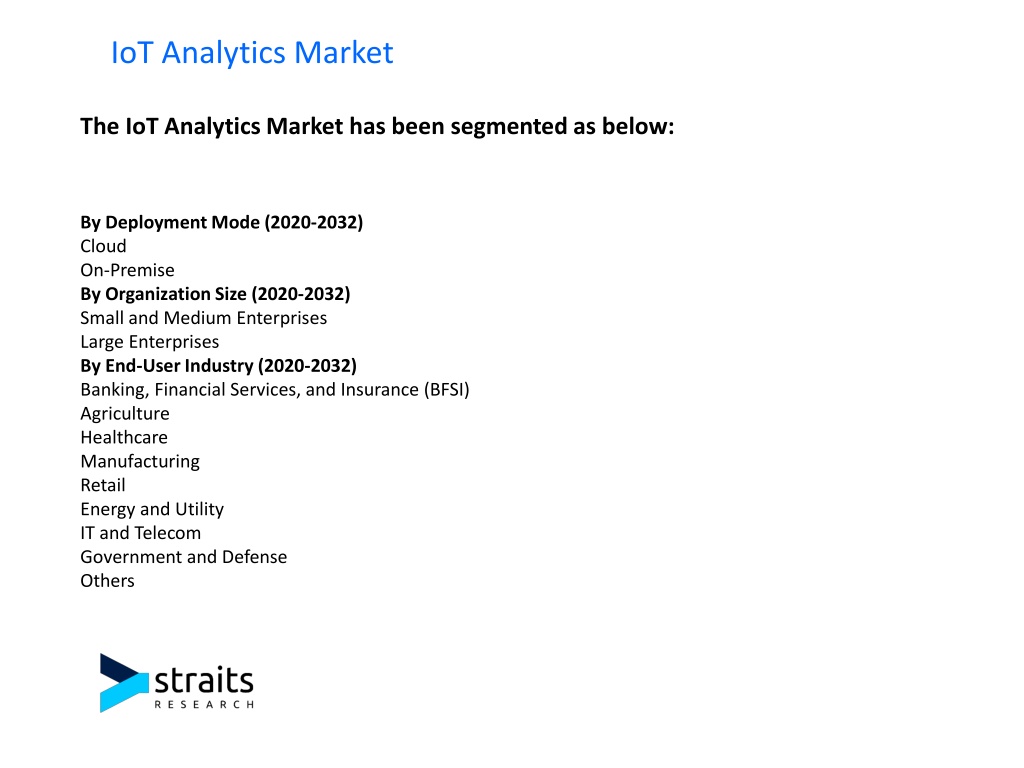 IoT Analytics Market

The IoT Analytics Market has been segmented as below:

By Deployment Mode (2020-2032)
Cloud
On-Premise
By Organization Size (2020-2032)
Small and Medium Enterprises
Large Enterprises
By End-User Industry (2020-2032)
Banking, Financial Services, and Insurance (BFSI)
Agriculture
Healthcare
Manufacturing
Retail
Energy and Utility
IT and Telecom
Government and Defense
Others

straits
RESEARCH